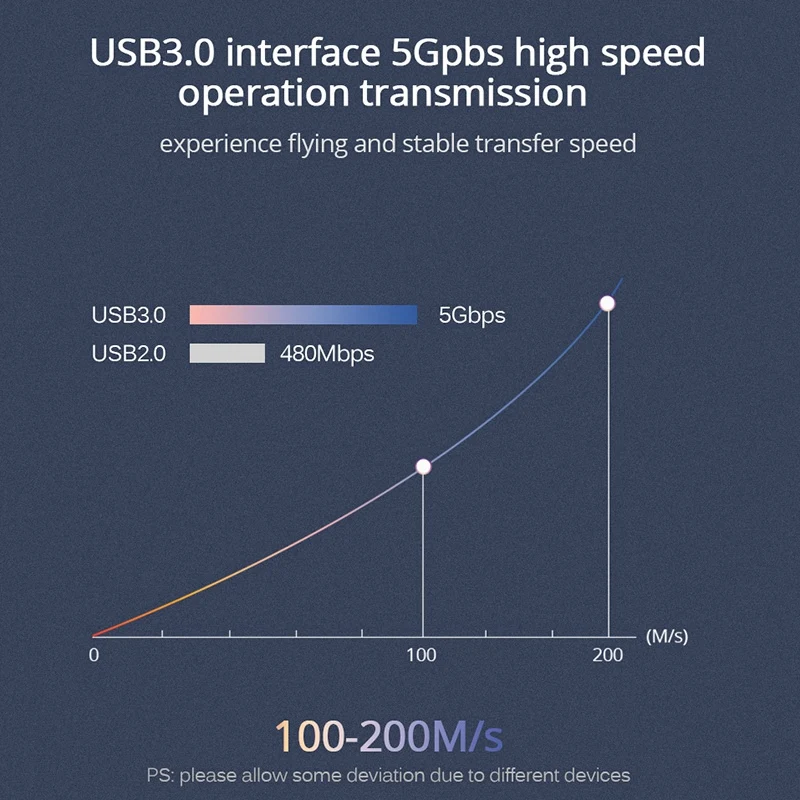 USB3.0 interface 5Gpbs high speed operation transmission

experience flying and stable transfer speed

USB3.0 5Gbps
USB2.0 480Mbps

0
100
200
(M/s)

100-200M/s

PS: please allow some deviation due to different devices